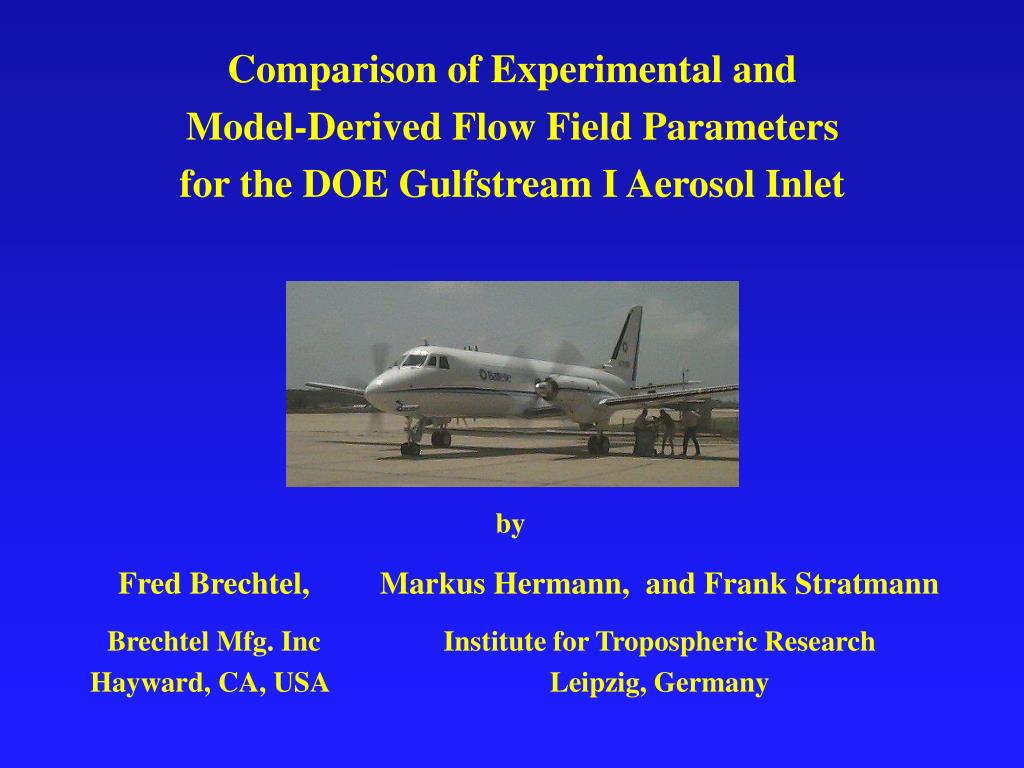 Comparison of Experimental and Model-Derived Flow Field Parameters for the DOE Gulfstream I Aerosol Inlet

by

Fred Brechtel,

Markus Hermann, and Frank Stratmann

Brechtel Mfg. Inc
Hayward, CA, USA

Institute for Tropospheric Research
Leipzig, Germany